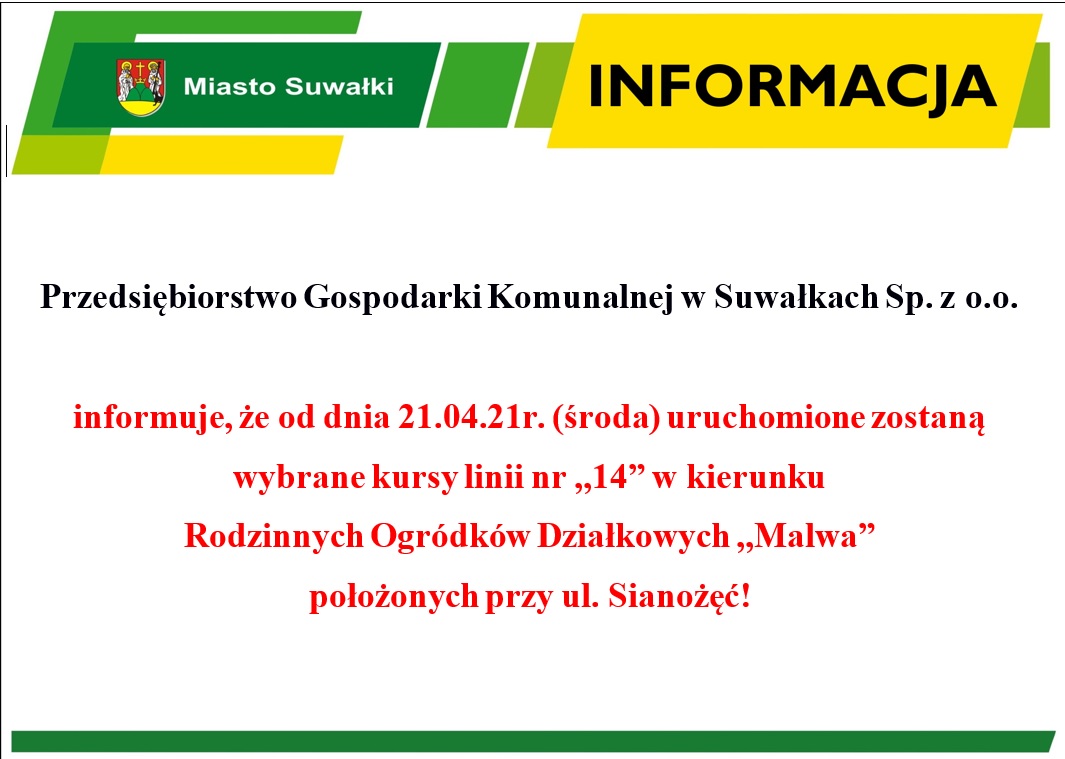 Miasto Suwałki

INFORMACJA

Przedsiębiorstwo Gospodarki Komunalnej w Suwałkach Sp. z o.o.

informuje, że od dnia 21.04.21r. (środa) uruchomione zostaną wybrane kursy linii nr „14” w kierunku Rodzinnych Ogródków Działkowych „Malwa” położonych przy ul. Sianożęć!